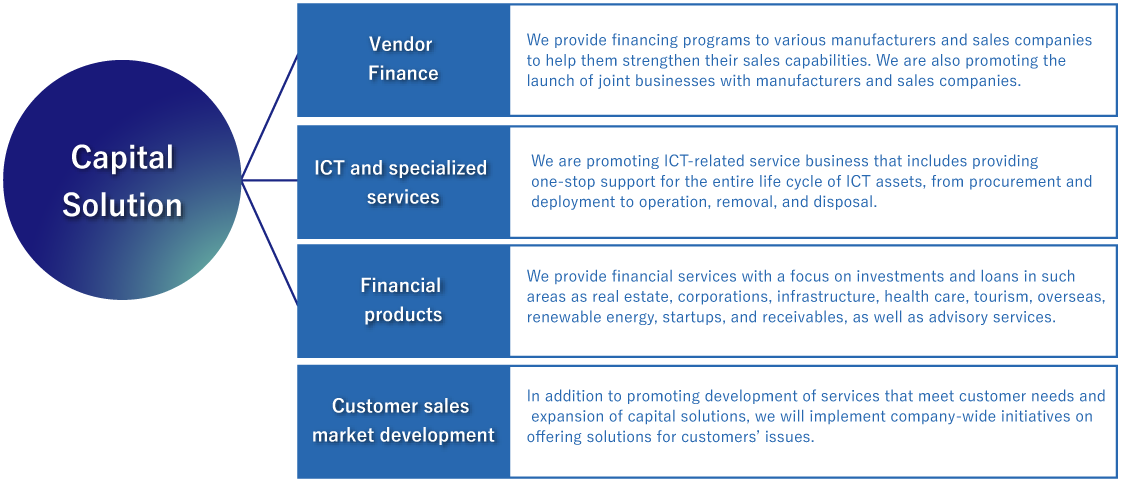 Capital Solution

Vendor Finance

We provide financing programs to various manufacturers and sales companies to help them strengthen their sales capabilities. We are also promoting the launch of joint businesses with manufacturers and sales companies.

ICT and specialized services

We are promoting ICT-related service business that includes providing one-stop support for the entire life cycle of ICT assets, from procurement and deployment to operation, removal, and disposal.

Financial products

We provide financial services with a focus on investments and loans in such areas as real estate, corporations, infrastructure, health care, tourism, overseas, renewable energy, startups, and receivables, as well as advisory services.

Customer sales market development

In addition to promoting development of services that meet customer needs and expansion of capital solutions, we will implement company-wide initiatives on offering solutions for customers' issues.